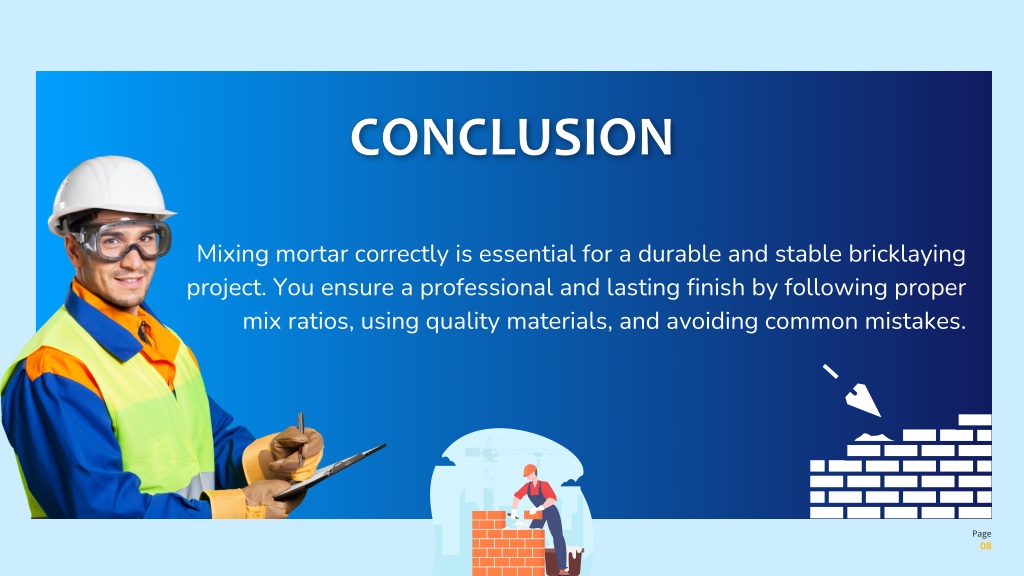 CONCLUSION

Mixing mortar correctly is essential for a durable and stable bricklaying project. You ensure a professional and lasting finish by following proper mix ratios, using quality materials, and avoiding common mistakes.

Page
08